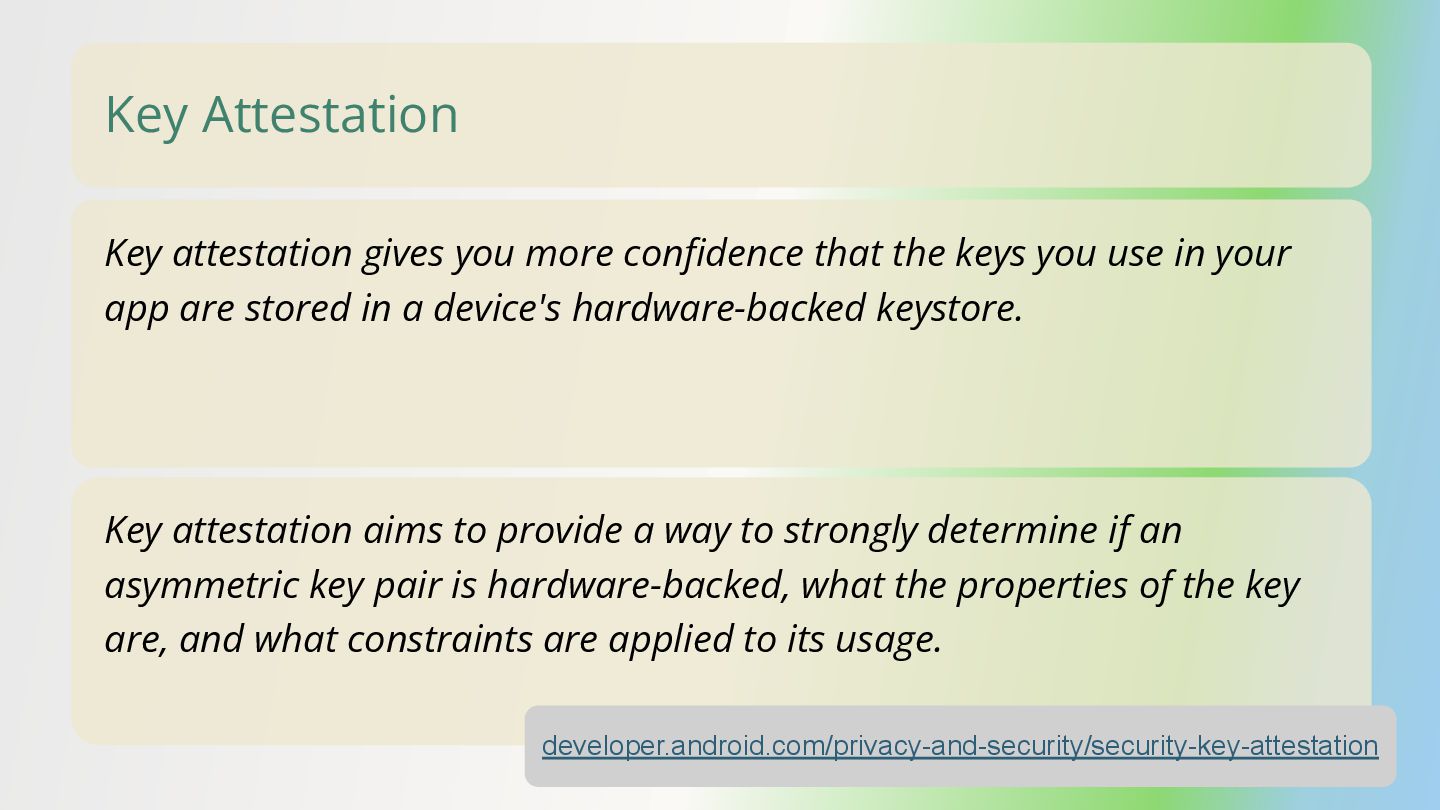 Key Attestation

Key attestation gives you more confidence that the keys you use in your app are stored in a device's hardware-backed keystore.

Key attestation aims to provide a way to strongly determine if an asymmetric key pair is hardware-backed, what the properties of the key are, and what constraints are applied to its usage.

developer.android.com/privacy-and-security/security-key-attestation